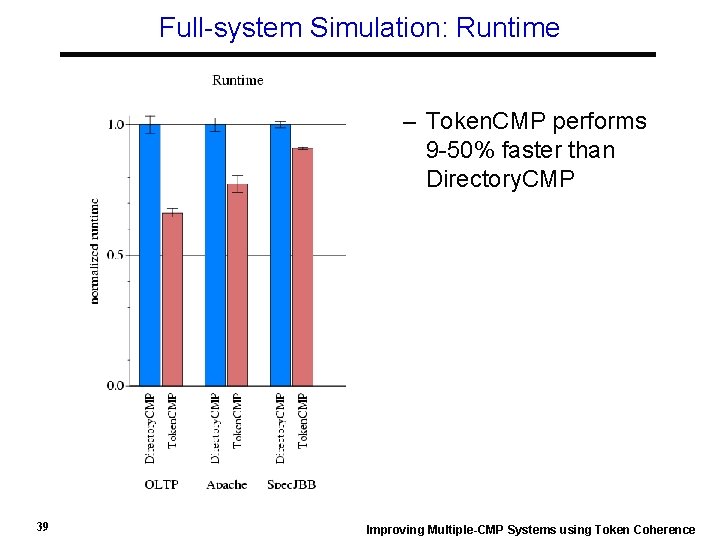 Full-system Simulation: Runtime

Runtime

normalized runtime

1.0

0.5

0.0

DirectoryCMP TokenCMP DirectoryCMP TokenCMP DirectoryCMP TokenCMP

OLTP Apache SpecJBB

– TokenCMP performs 9-50% faster than DirectoryCMP

39

Improving Multiple-CMP Systems using Token Coherence